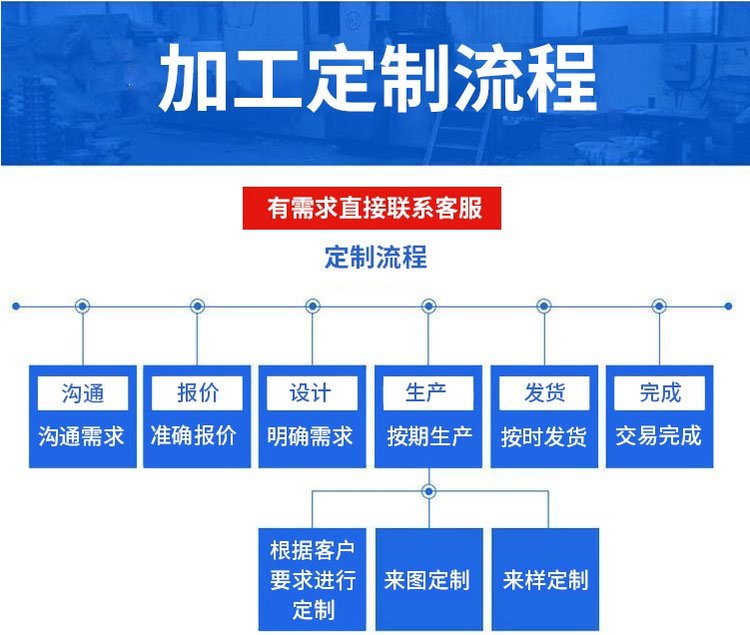 加工定制流程

有需求直接联系客服

定制流程

沟通
沟通需求

报价
准确报价

设计
明确需求

生产
按期生产

发货
按时发货

完成
交易完成

根据客户要求进行定制

来图定制

来样定制